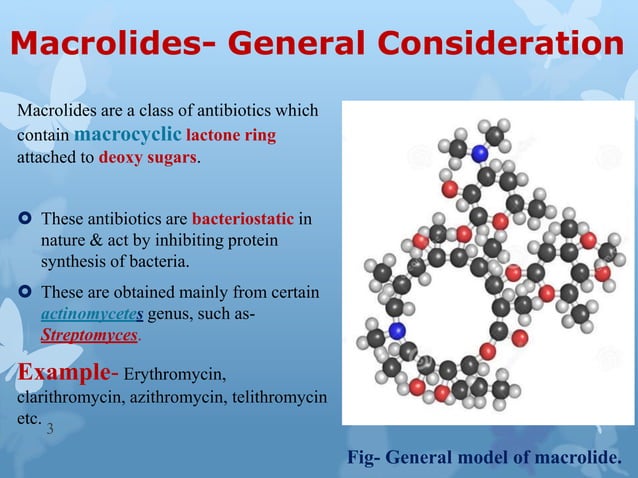 Macrolides- General Consideration

Macrolides are a class of antibiotics which contain macrocyclic lactone ring attached to deoxy sugars.

These antibiotics are bacteriostatic in nature & act by inhibiting protein synthesis of bacteria.

These are obtained mainly from certain actinomycetes genus, such as- Streptomyces.

Example- Erythromycin, clarithromycin, azithromycin, telithromycin etc.

3

Fig- General model of macrolide.